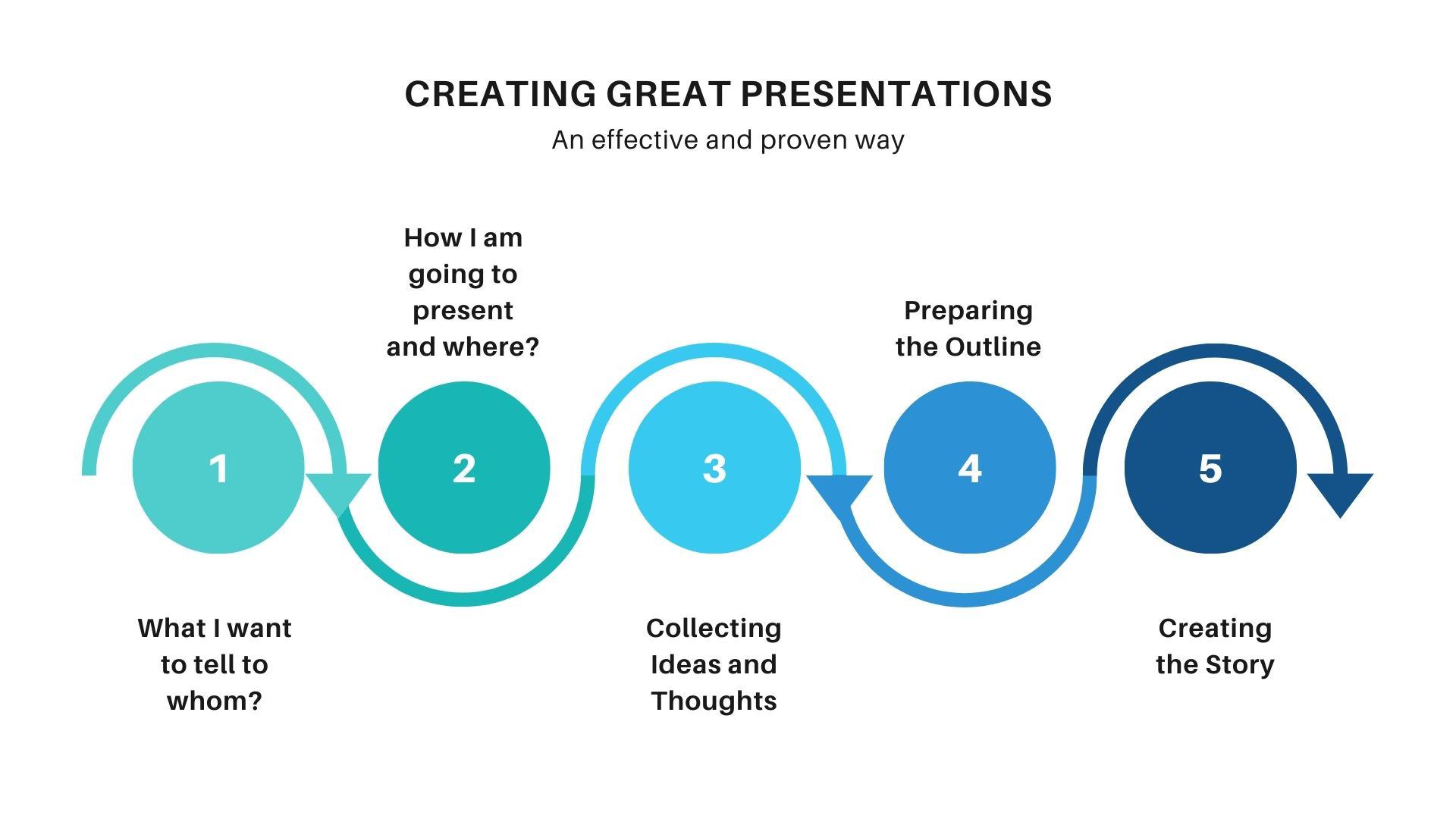 CREATING GREAT PRESENTATIONS
An effective and proven way

1
What I want to tell to whom?

2
How I am going to present and where?

3
Collecting Ideas and Thoughts

4
Preparing the Outline

5
Creating the Story